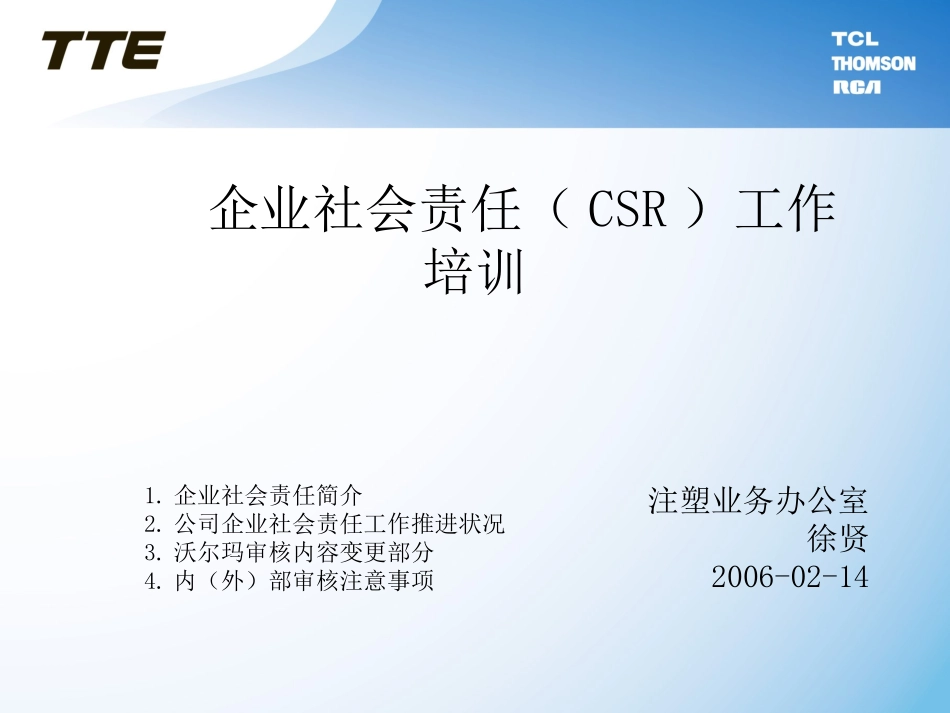 TTE

TCL
THOMSON
RCA

企业社会责任（ CSR ）工作培训

1. 企业社会责任简介
2. 公司企业社会责任工作推进状况
3. 沃尔玛审核内容变更部分
4. 内（外）部审核注意事项

注塑业务办公室
徐贤
2006-02-14